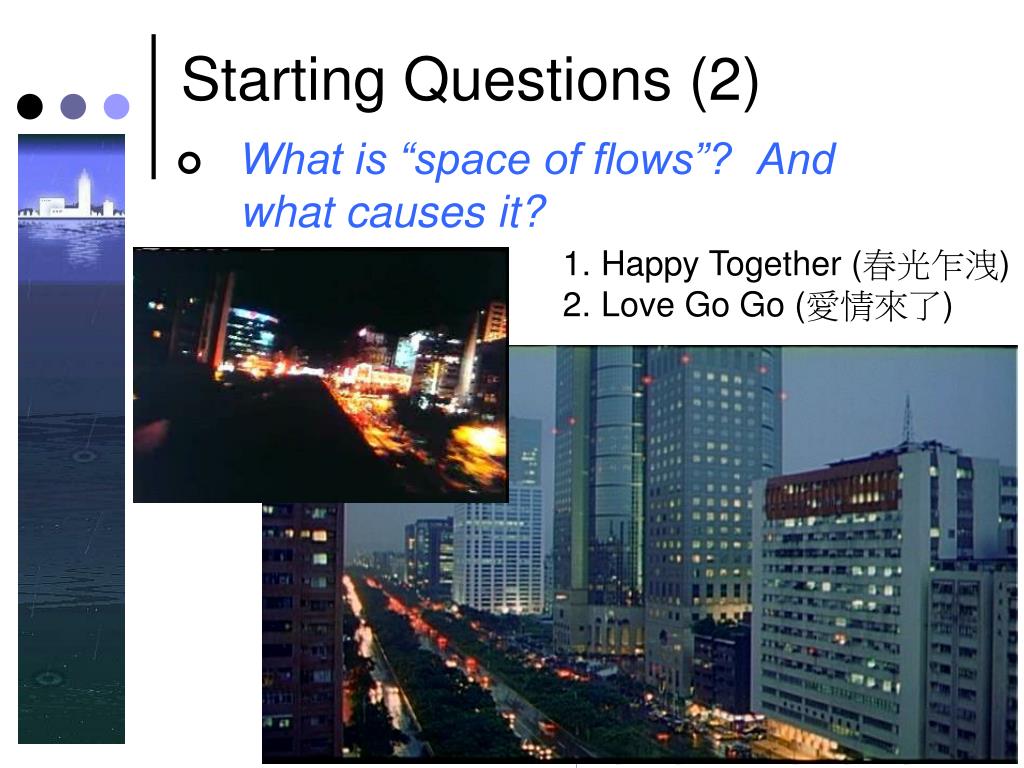 Starting Questions (2)

What is “space of flows”? And what causes it?

1. Happy Together (春光乍洩)
2. Love Go Go (愛情來了)